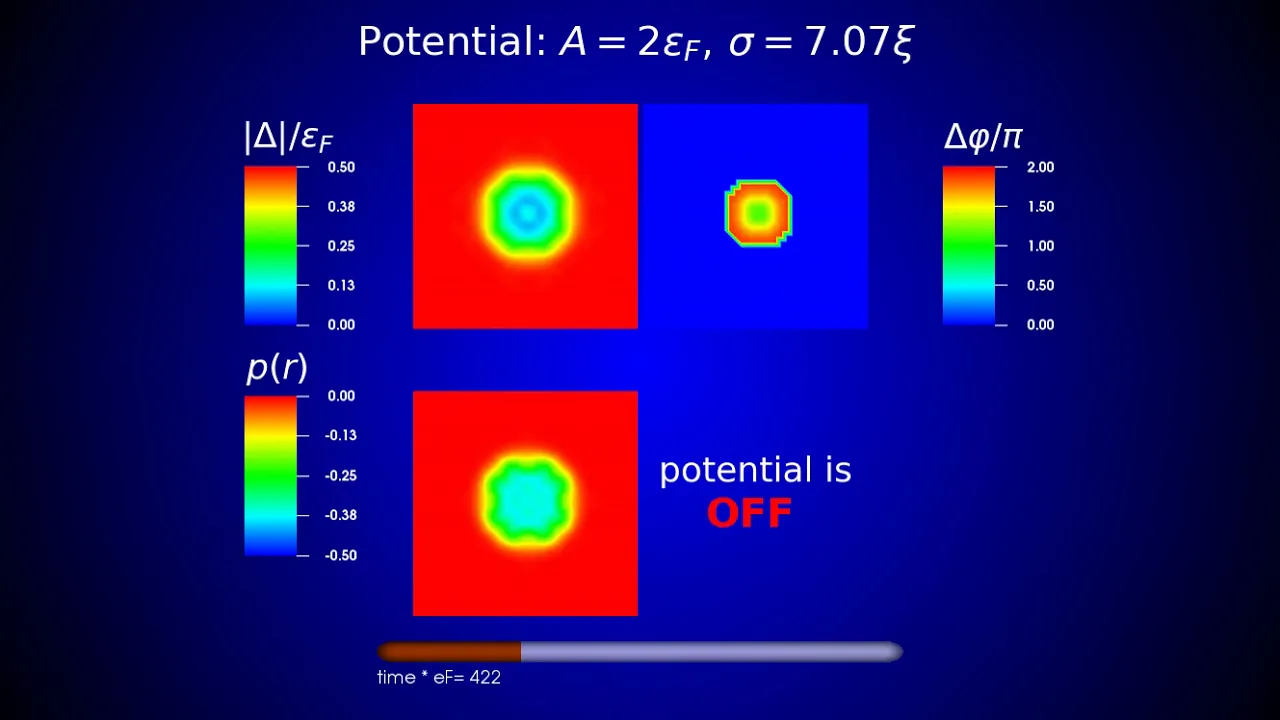 Potential: $A = 2\varepsilon_F$, $\sigma = 7.07\xi$

$|\Delta|/\varepsilon_F$

0.50
0.38
0.25
0.13
0.00

$\Delta\varphi/\pi$

2.00
1.50
1.00
0.50
0.00

$p(r)$

0.00
-0.13
-0.25
-0.38
-0.50

potential is
OFF

time * eF= 422